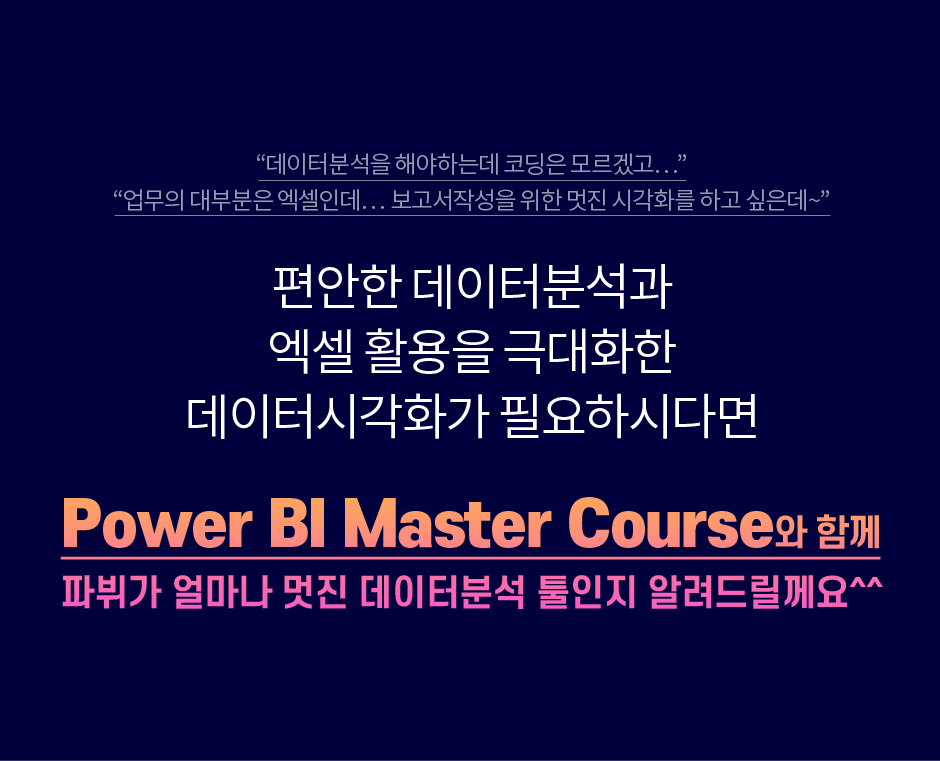 “데이터분석을 해야하는데 코딩은 모르겠고…”
“업무의 대부분은 엑셀인데… 보고서작성을 위한 멋진 시각화를 하고 싶은데~”

편안한 데이터분석과
엑셀 활용을 극대화한
데이터시각화가 필요하시다면

Power BI Master Course와 함께
파뷔가 얼마나 멋진 데이터분석 툴인지 알려드릴께요^^